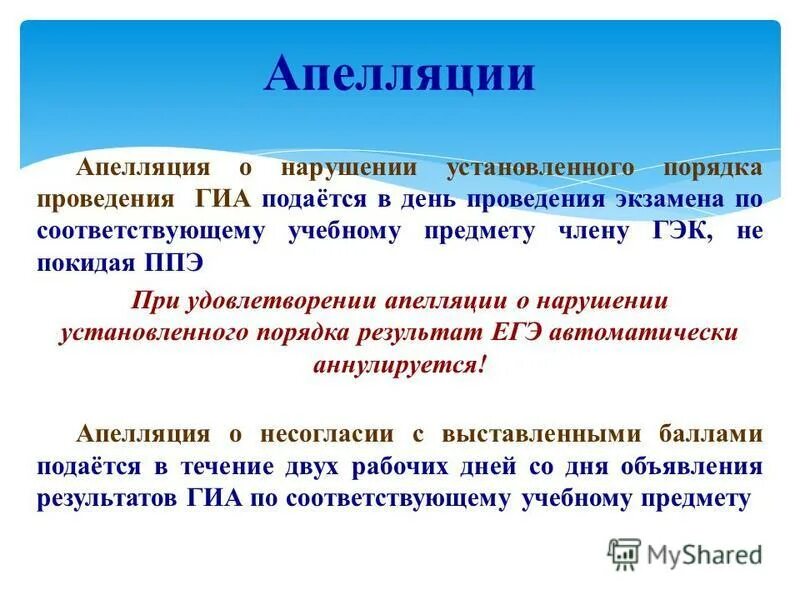 Апелляции

Апелляция о нарушении установленного порядка проведения ГИА подаётся в день проведения экзамена по соответствующему учебному предмету члену ГЭК, не покидая ППЭ

При удовлетворении апелляции о нарушении установленного порядка результат ЕГЭ автоматически аннулируется!

Апелляция о несогласии с выставленными баллами подаётся в течение двух рабочих дней со дня объявления результатов ГИА по соответствующему учебному предмету

MyShared